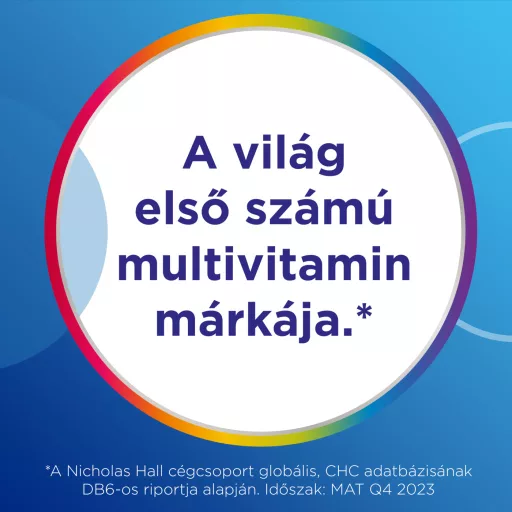 A világ első számú multivitamin márkája.*

*A Nicholas Hall cégcsoport globális, CHC adatbázisának DB6-os riportja alapján. Időszak: MAT Q4 2023